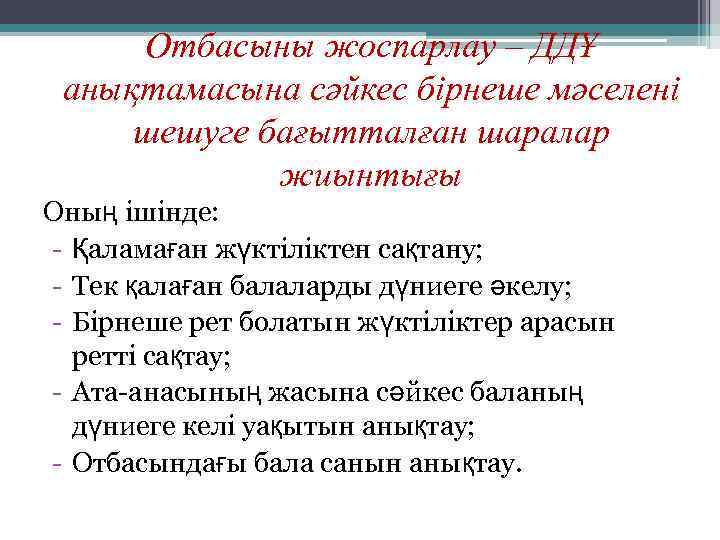 Отбасыны жоспарлау – ДДҰ анықтамасына сәйкес бірнеше мәселені шешуге бағытталған шаралар жиынтығы

Оның ішінде:
- Қаламаған жүктіліктен сақтану;
- Тек қалаған балаларды дүниеге әкелу;
- Бірнеше рет болатын жүктіліктер арасын ретті сақтау;
- Ата-анасының жасына сәйкес баланың дүниеге келі уақытын анықтау;
- Отбасындағы бала санын анықтау.